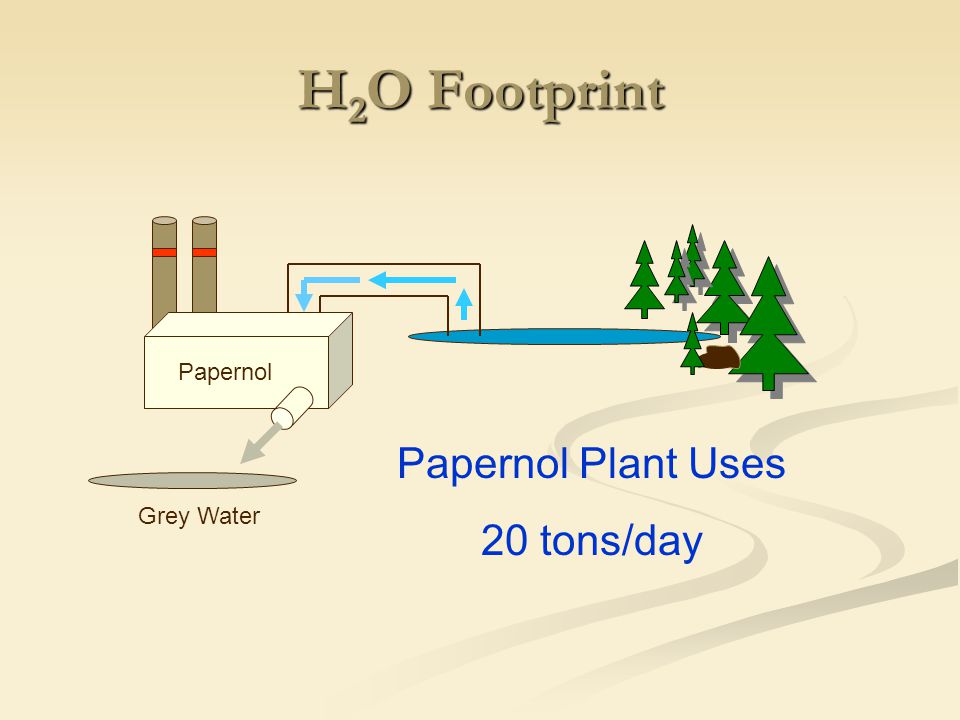 $H_2O$ Footprint

Papernol

Grey Water

Papernol Plant Uses

20 tons/day